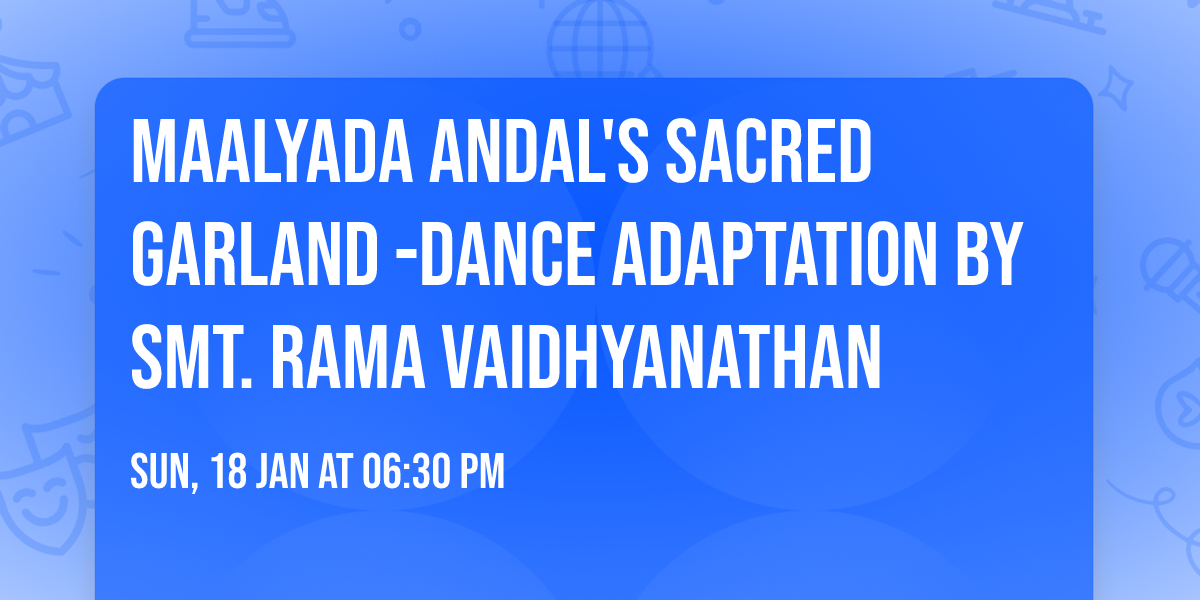 MAALYADA ANDAL'S SACRED GARLAND -DANCE ADAPTATION BY SMT. RAMA VAIDHYANATHAN

SUN, 18 JAN AT 06:30 PM